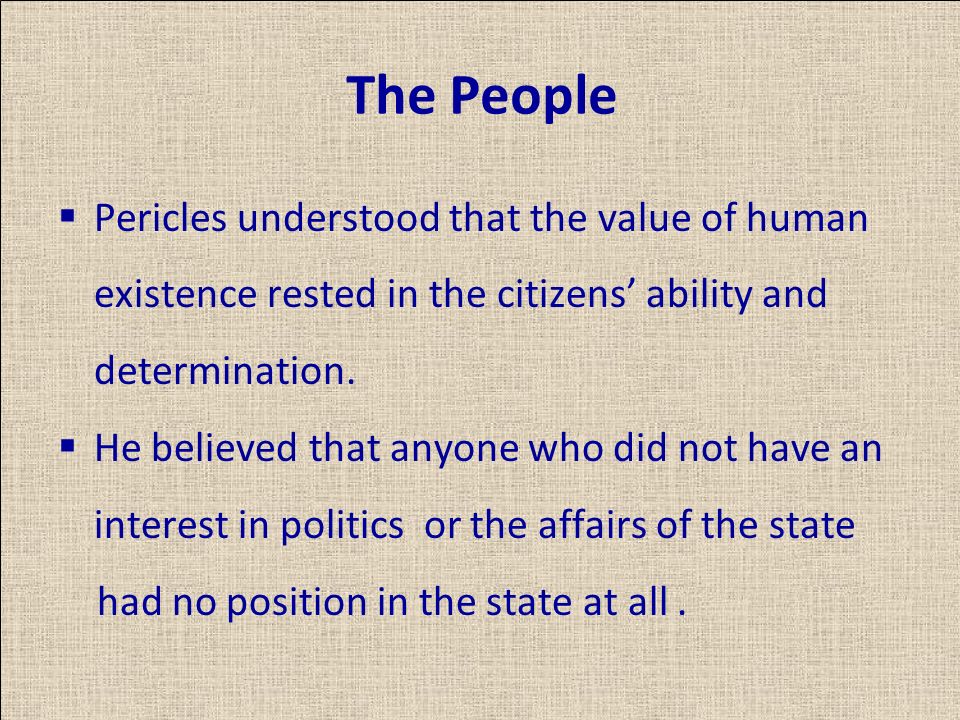 The People

▪ Pericles understood that the value of human existence rested in the citizens’ ability and determination.

▪ He believed that anyone who did not have an interest in politics  or the affairs of the state had no position in the state at all .